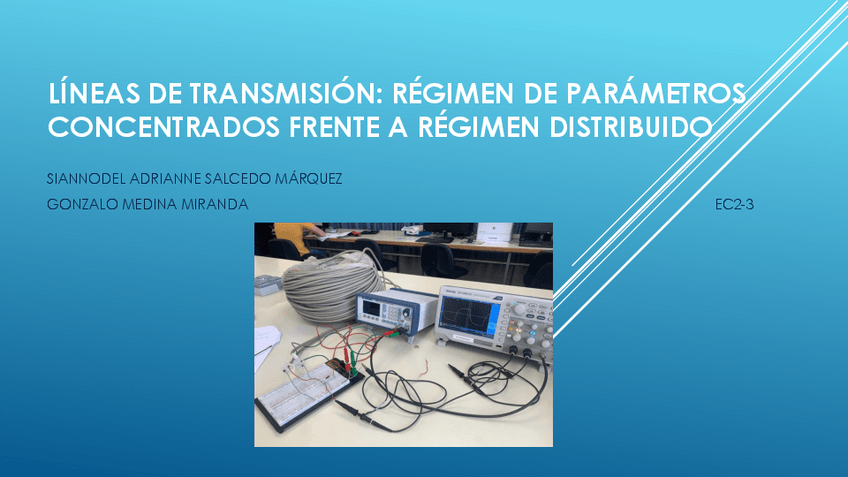 LÍNEAS DE TRANSMISIÓN: RÉGIMEN DE PARÁMETROS CONCENTRADOS FRENTE A RÉGIMEN DISTRIBUIDO

SIANNODEL ADRIANNE SALCEDO MÁRQUEZ

GONZALO MEDINA MIRANDA

EC2-3